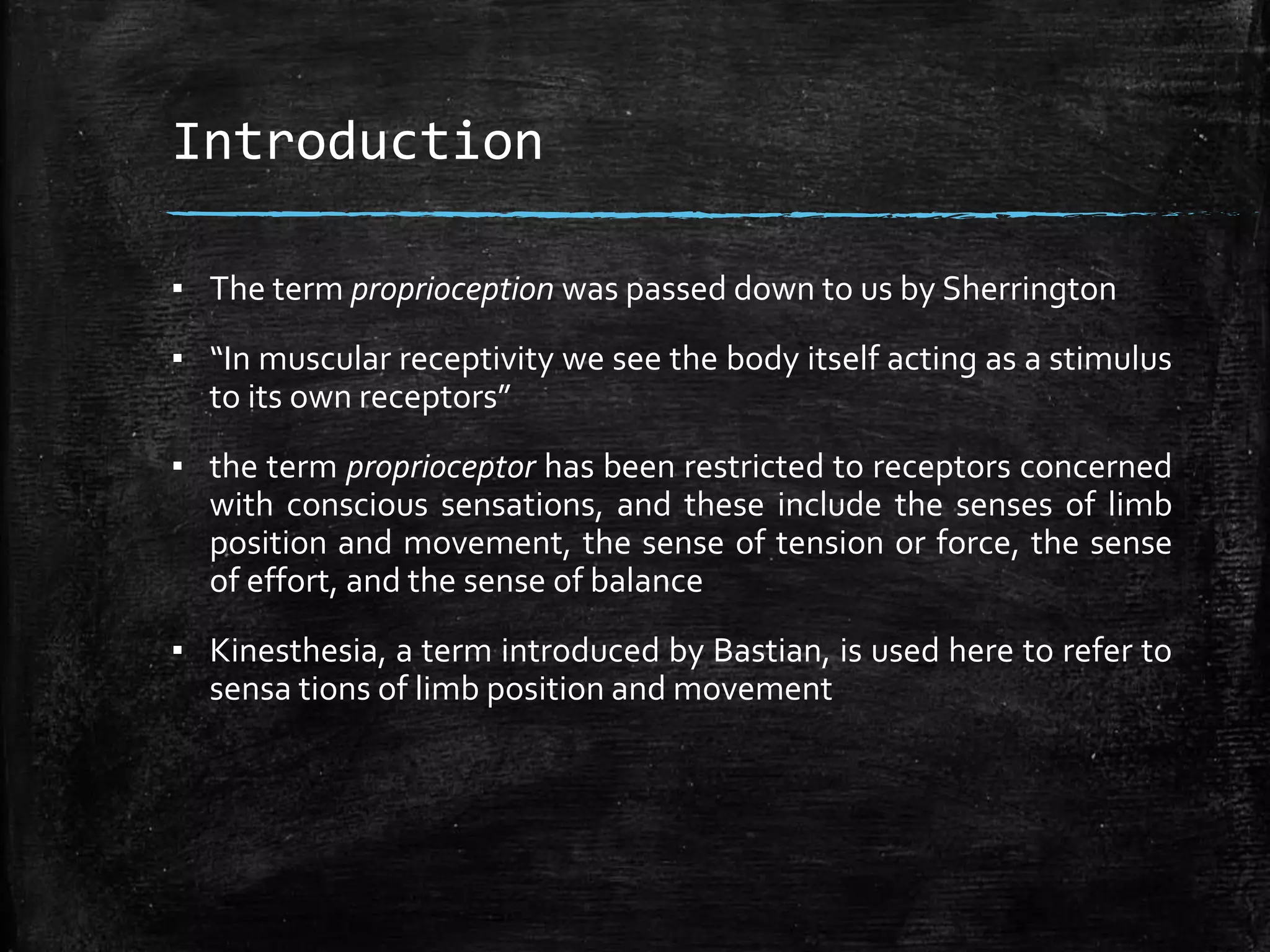 Introduction

▪ The term proprioception was passed down to us by Sherrington

▪ “In muscular receptivity we see the body itself acting as a stimulus to its own receptors”

▪ the term proprioceptor has been restricted to receptors concerned with conscious sensations, and these include the senses of limb position and movement, the sense of tension or force, the sense of effort, and the sense of balance

▪ Kinesthesia, a term introduced by Bastian, is used here to refer to sensa tions of limb position and movement